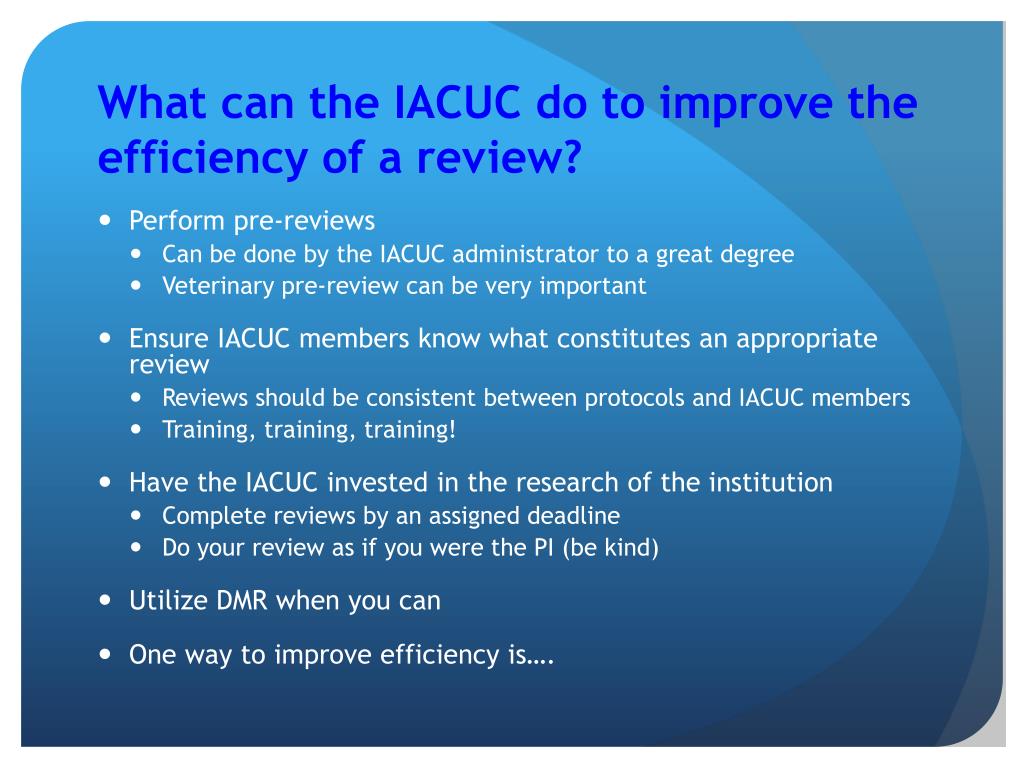 What can the IACUC do to improve the efficiency of a review?

- Perform pre-reviews
  - Can be done by the IACUC administrator to a great degree
  - Veterinary pre-review can be very important
- Ensure IACUC members know what constitutes an appropriate review
  - Reviews should be consistent between protocols and IACUC members
  - Training, training, training!
- Have the IACUC invested in the research of the institution
  - Complete reviews by an assigned deadline
  - Do your review as if you were the PI (be kind)
- Utilize DMR when you can
- One way to improve efficiency is….